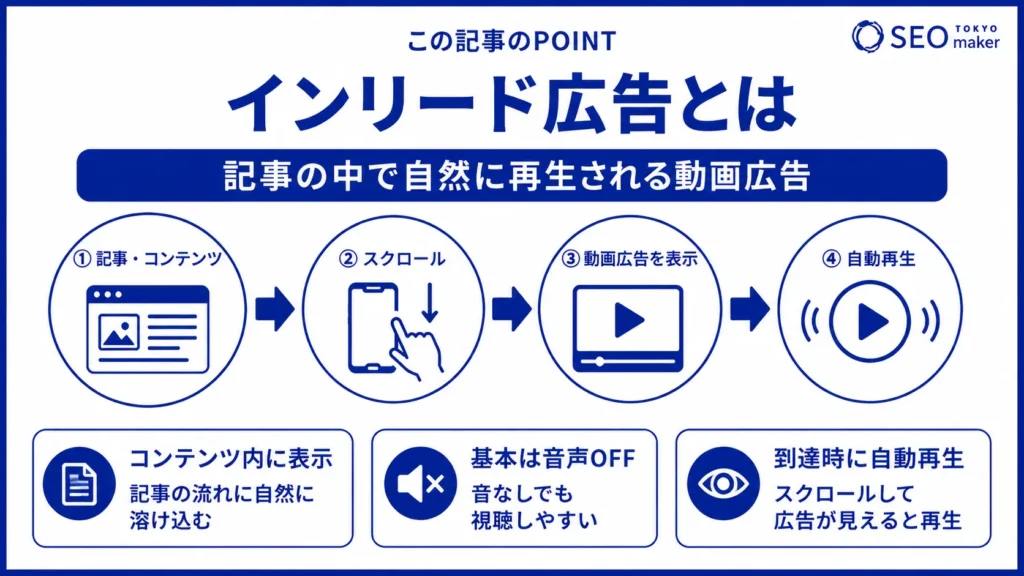 この記事のPOINT

SEO TOKYO maker

インリード広告とは

記事の中で自然に再生される動画広告

① 記事・コンテンツ

② スクロール

③ 動画広告を表示

④ 自動再生

コンテンツ内に表示
記事の流れに自然に溶け込む

基本は音声OFF
音なしでも視聴しやすい

到達時に自動再生
スクロールして広告が見えると再生